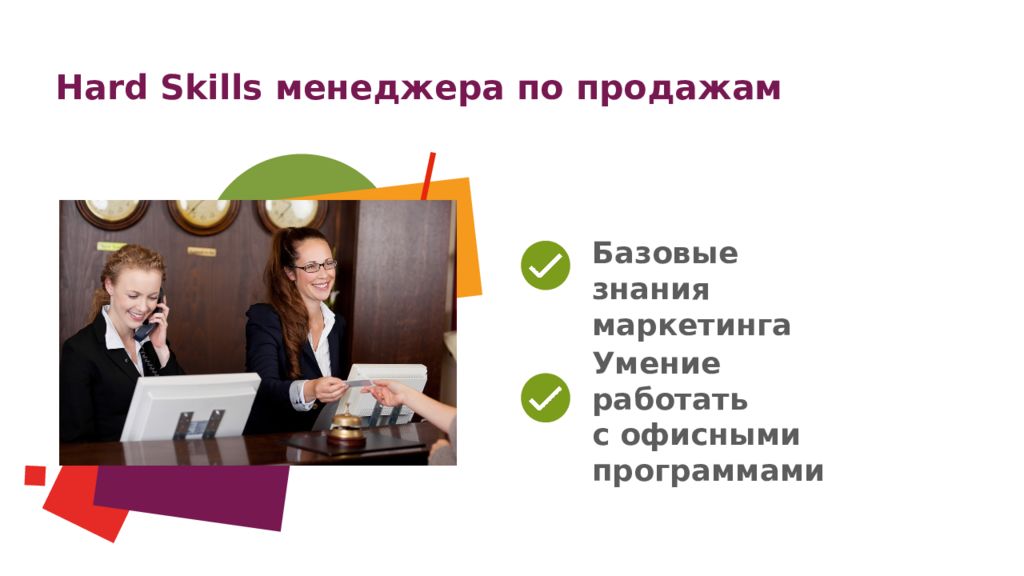 Hard Skills менеджера по продажам

Базовые знания маркетинга

Умение работать с офисными программами